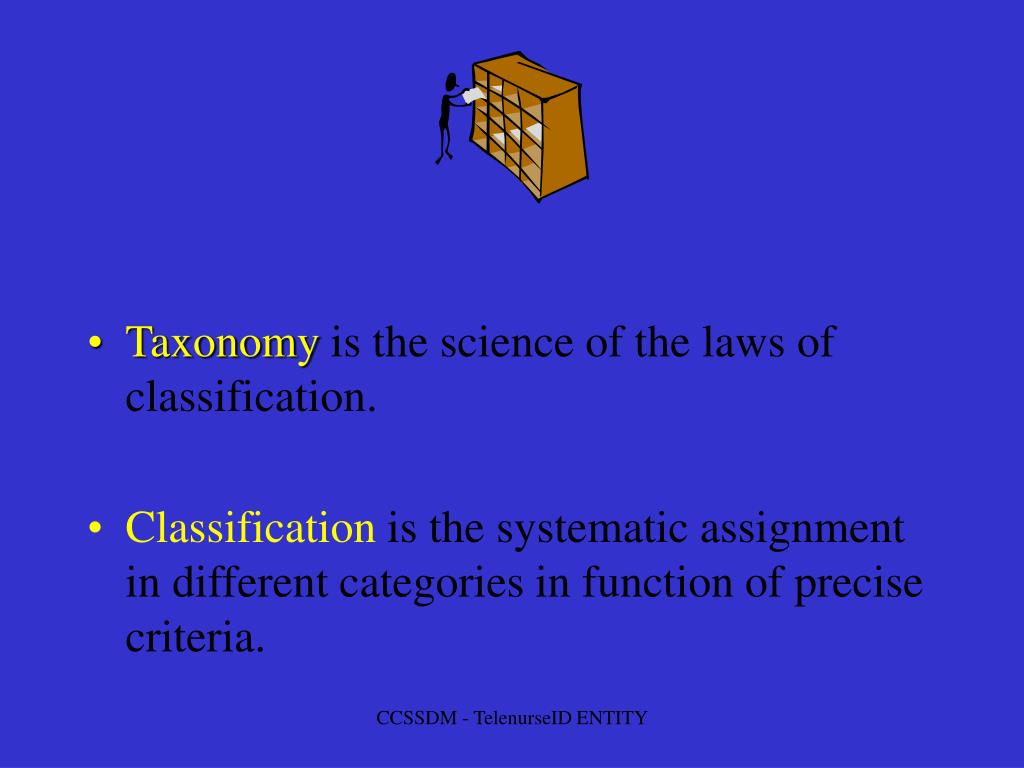 • Taxonomy is the science of the laws of classification.

• Classification is the systematic assignment in different categories in function of precise criteria.

CCSSDM - TelenurseID ENTITY